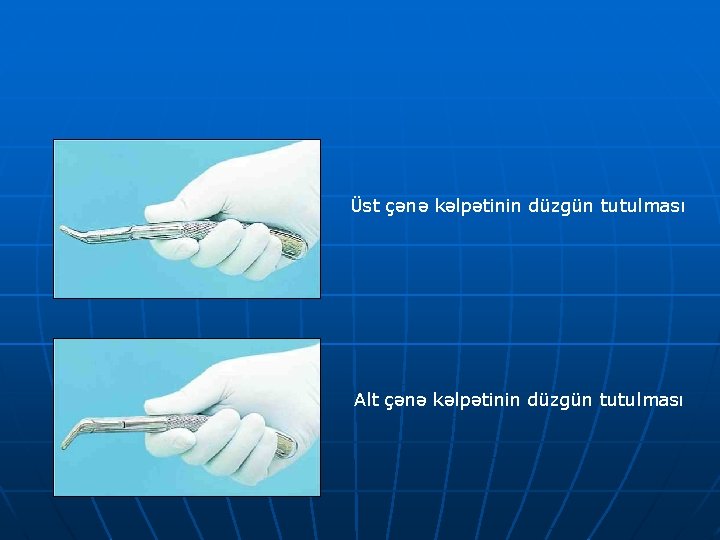 Üst çənə kəlpətinin düzgün tutulması

Alt çənə kəlpətinin düzgün tutulması